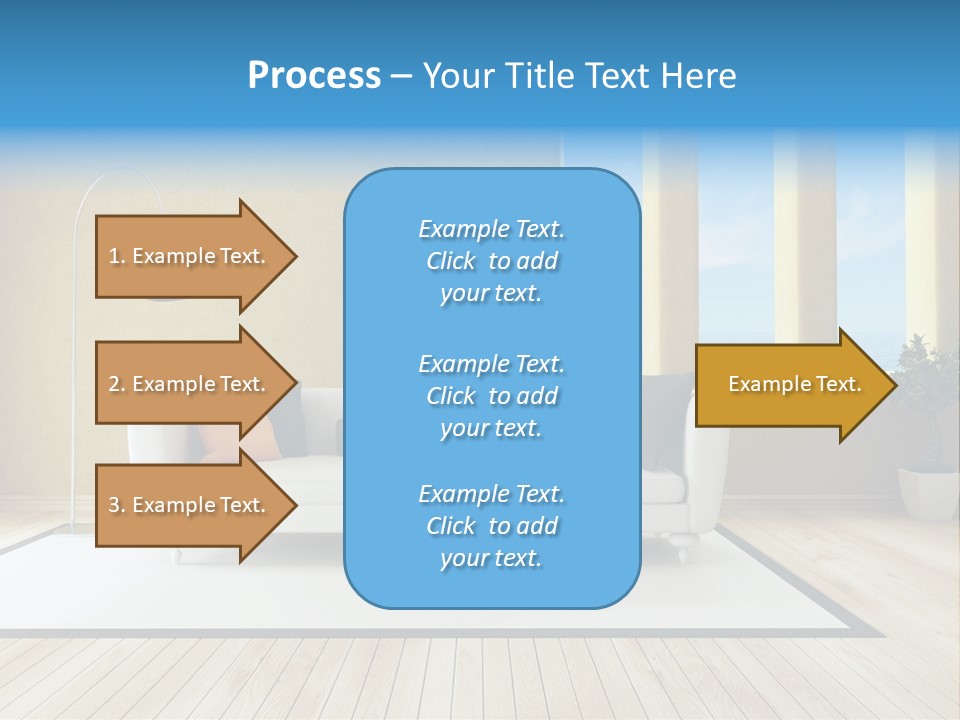 Process – Your Title Text Here

1. Example Text.

2. Example Text.

3. Example Text.

Example Text. Click to add your text.

Example Text. Click to add your text.

Example Text. Click to add your text.

Example Text.